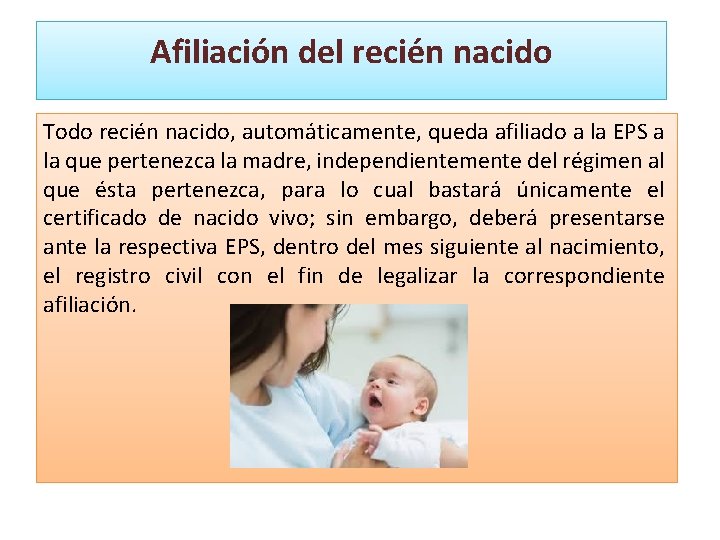 Afiliación del recién nacido

Todo recién nacido, automáticamente, queda afiliado a la EPS a la que pertenezca la madre, independientemente del régimen al que ésta pertenezca, para lo cual bastará únicamente el certificado de nacido vivo; sin embargo, deberá presentarse ante la respectiva EPS, dentro del mes siguiente al nacimiento, el registro civil con el fin de legalizar la correspondiente afiliación.